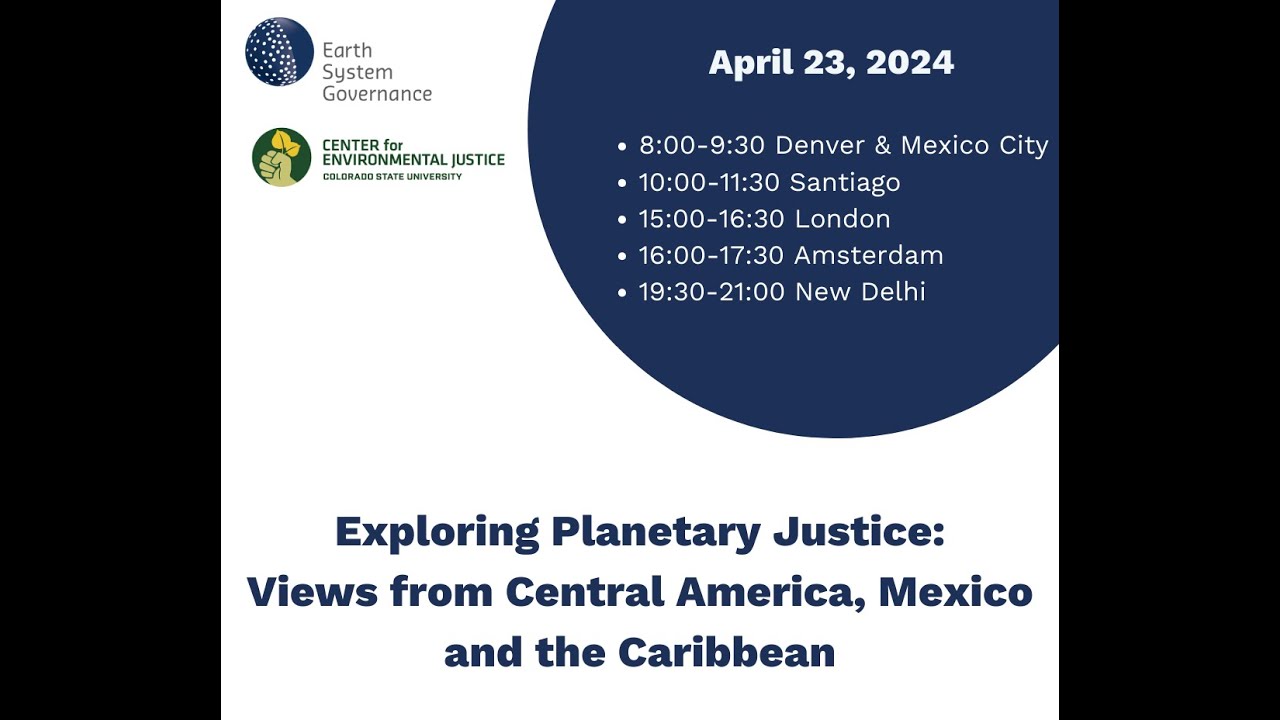 Earth System Governance

CENTER for ENVIRONMENTAL JUSTICE
COLORADO STATE UNIVERSITY

April 23, 2024

• 8:00-9:30 Denver & Mexico City
• 10:00-11:30 Santiago
• 15:00-16:30 London
• 16:00-17:30 Amsterdam
• 19:30-21:00 New Delhi

Exploring Planetary Justice: Views from Central America, Mexico and the Caribbean